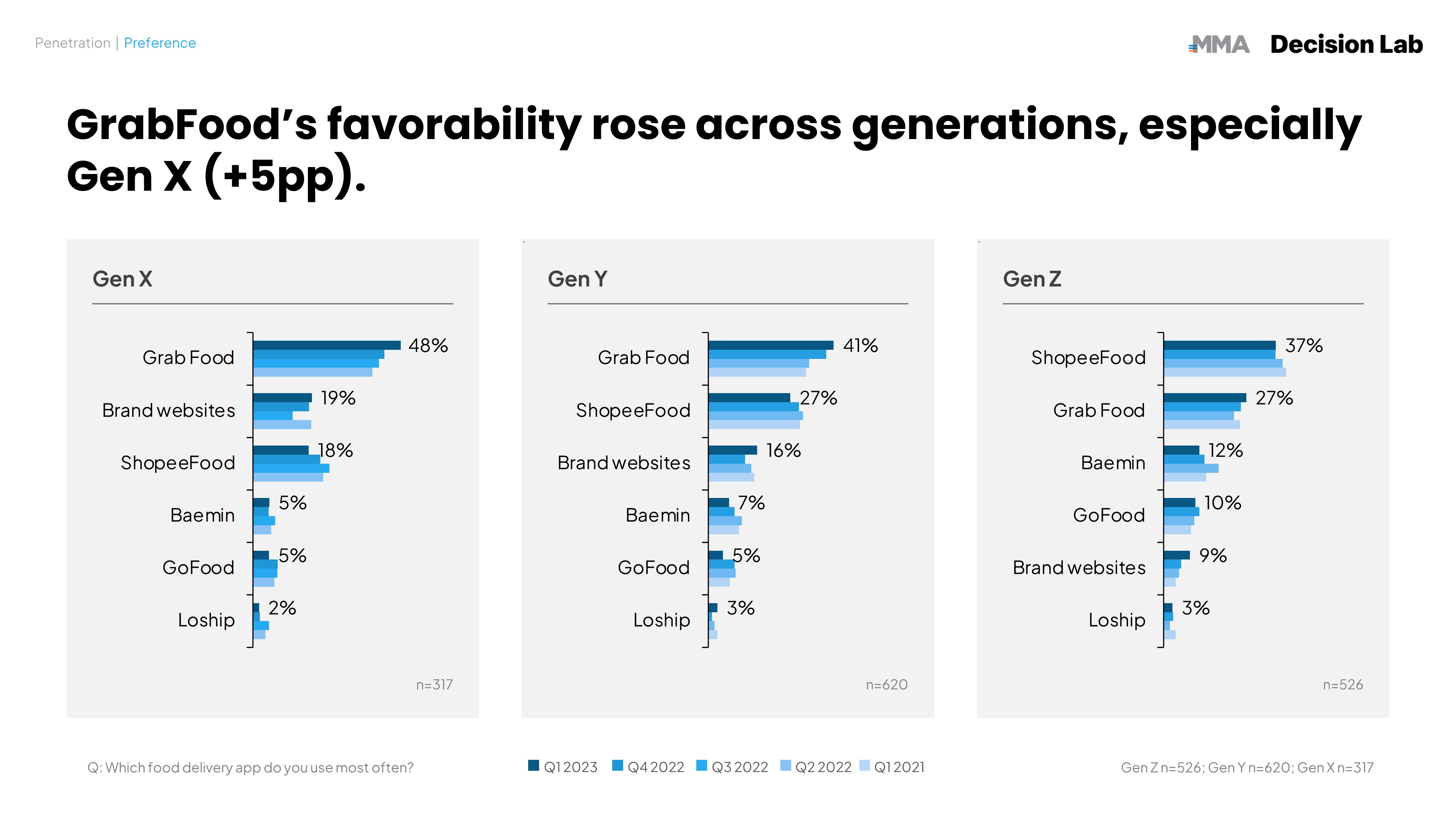 Penetration | Preference

MMA Decision Lab

GrabFood's favorability rose across generations, especially Gen X (+5pp).

Gen X

Grab Food 48%
Brand websites 19%
ShopeeFood 18%
Baemin 5%
GoFood 5%
Loship 2%

n=317

Gen Y

Grab Food 41%
ShopeeFood 27%
Brand websites 16%
Baemin 7%
GoFood 5%
Loship 3%

n=620

Gen Z

ShopeeFood 37%
Grab Food 27%
Baemin 12%
GoFood 10%
Brand websites 9%
Loship 3%

n=526

Q: Which food delivery app do you use most often?

Q1 2023 Q4 2022 Q3 2022 Q2 2022 Q1 2021

Gen Z n=526; Gen Y n=620; Gen X n=317